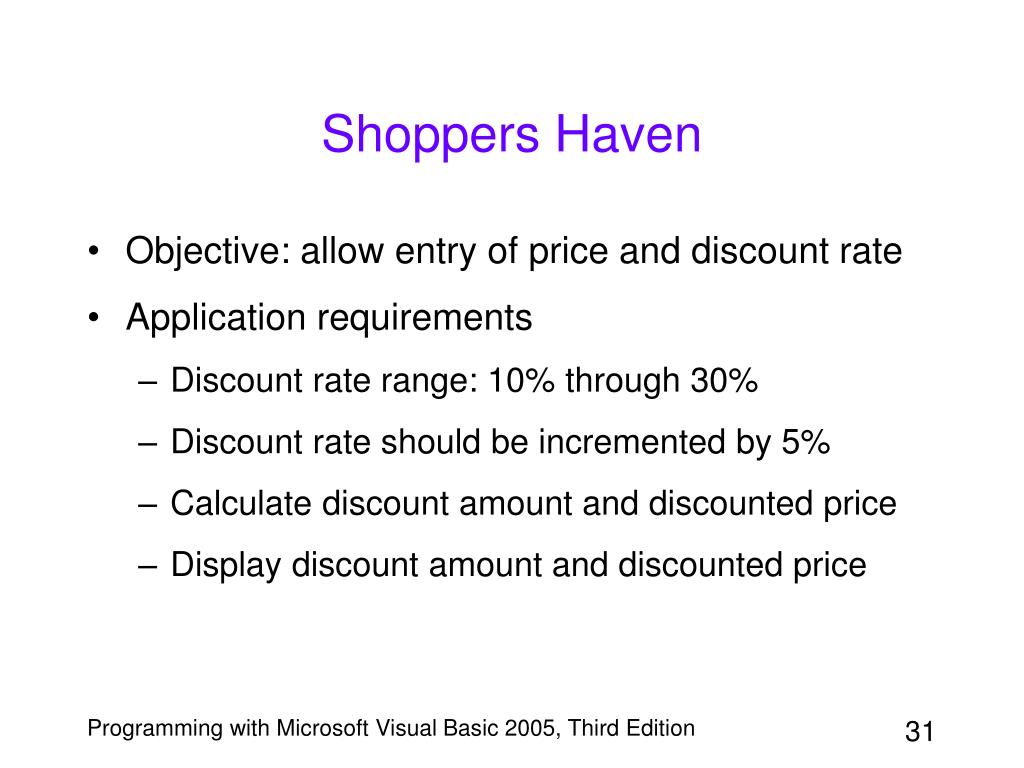 Shoppers Haven

• Objective: allow entry of price and discount rate
• Application requirements
– Discount rate range: 10% through 30%
– Discount rate should be incremented by 5%
– Calculate discount amount and discounted price
– Display discount amount and discounted price

Programming with Microsoft Visual Basic 2005, Third Edition

31